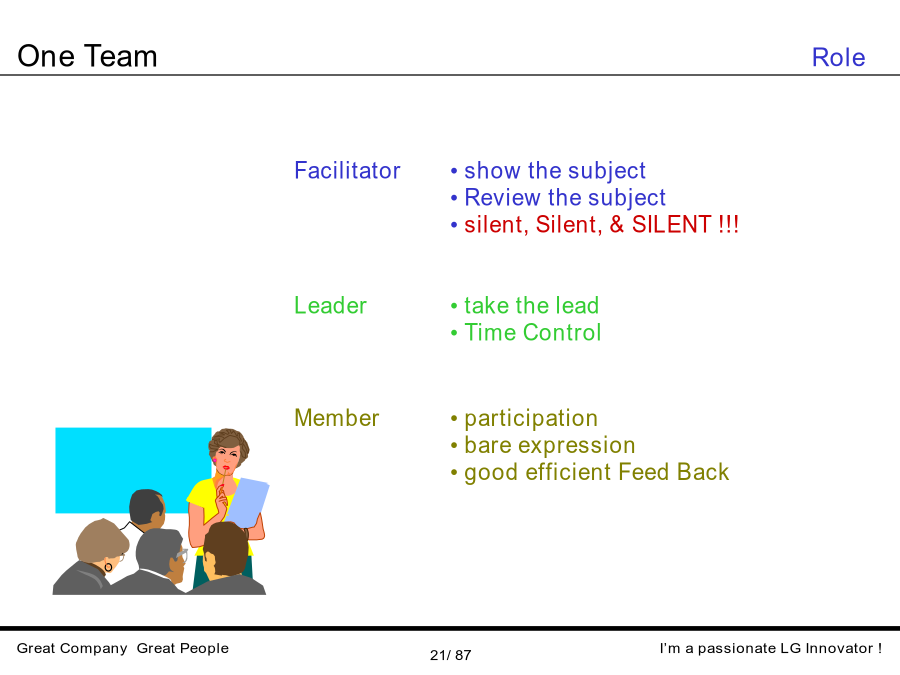 One Team

Role

Facilitator
• show the subject
• Review the subject
• silent, Silent, & SILENT !!!

Leader
• take the lead
• Time Control

Member
• participation
• bare expression
• good efficient Feed Back

Great Company Great People

21/ 87

I'm a passionate LG Innovator !